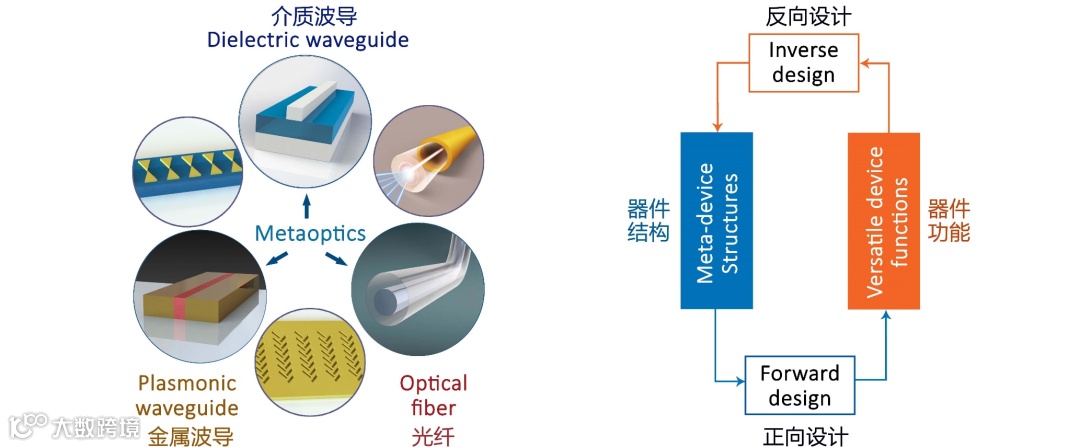 介质波导
Dielectric waveguide

Metaoptics

Plasmonic waveguide
金属波导

Optical fiber
光纤

大数跨境

反向设计
Inverse design

器件结构
Meta-device Structures

Versatile device functions
器件功能

Forward design
正向设计